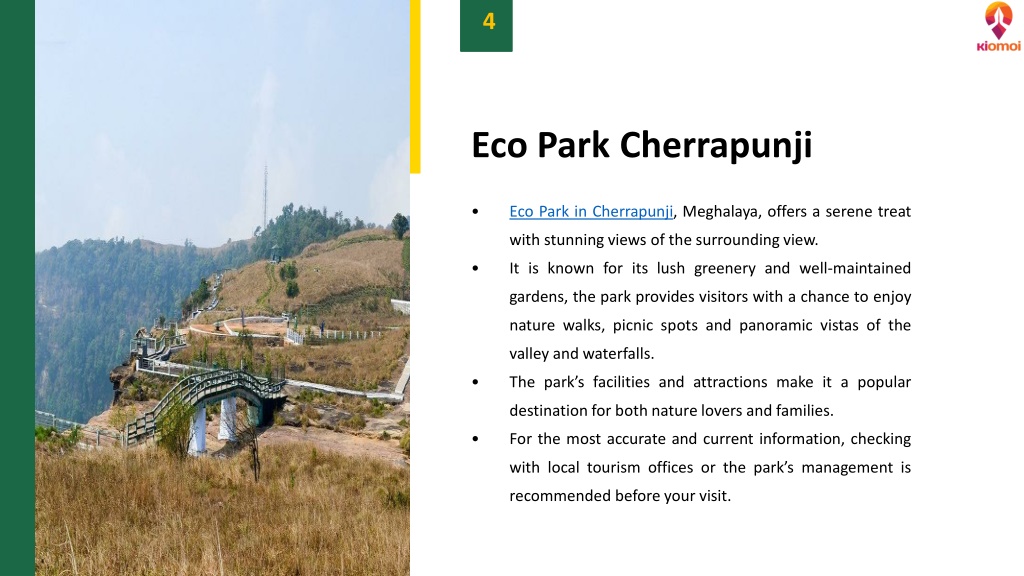 4

kiomoi

Eco Park Cherrapunji

• Eco Park in Cherrapunji, Meghalaya, offers a serene treat with stunning views of the surrounding view.

• It is known for its lush greenery and well-maintained gardens, the park provides visitors with a chance to enjoy nature walks, picnic spots and panoramic vistas of the valley and waterfalls.

• The park's facilities and attractions make it a popular destination for both nature lovers and families.

• For the most accurate and current information, checking with local tourism offices or the park's management is recommended before your visit.